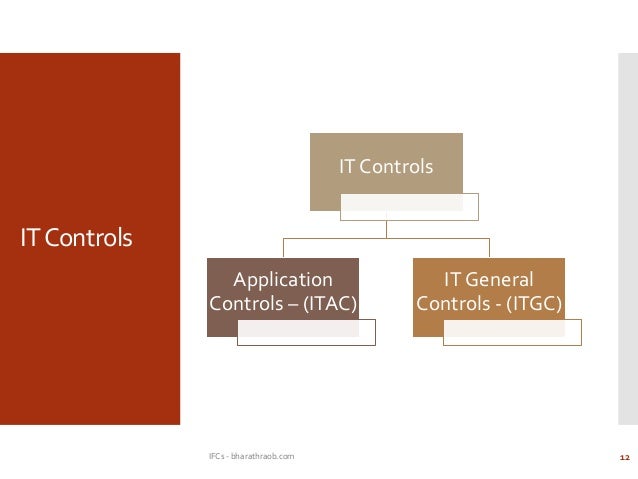 IT Controls

IT Controls

Application Controls – (ITAC)

IT General Controls - (ITGC)

IFCs - bharathraob.com

12